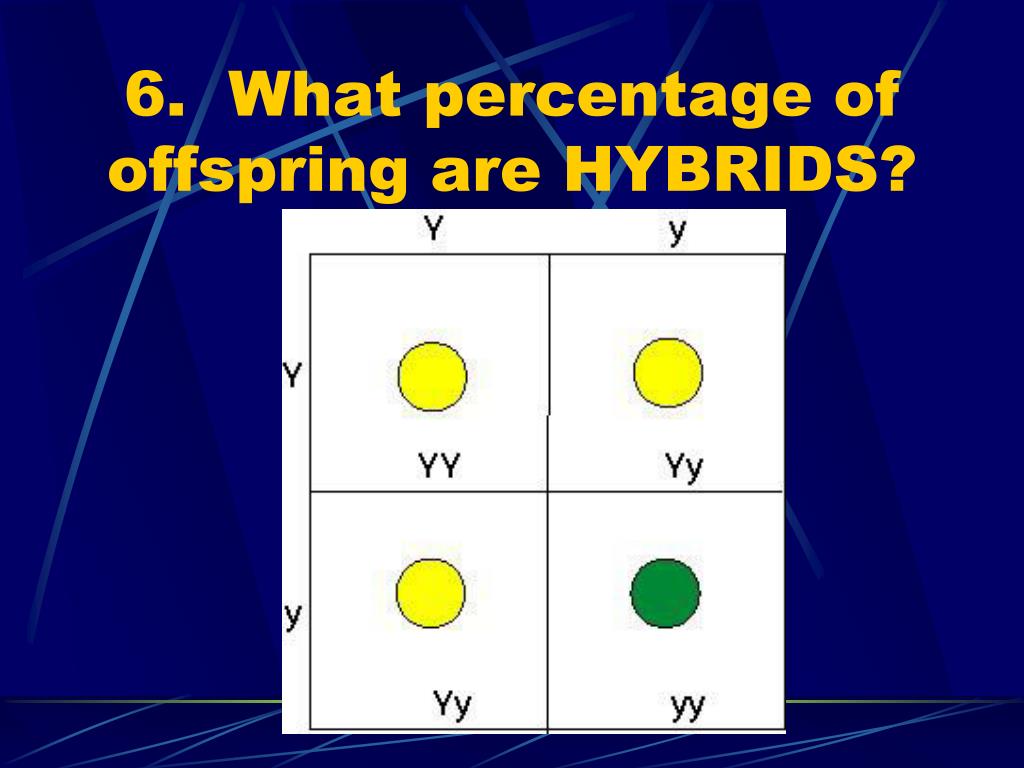 6. What percentage of offspring are HYBRIDS?

|   | Y | y |
|---|---|---|
| Y | YY | Yy |
| y | Yy | yy |